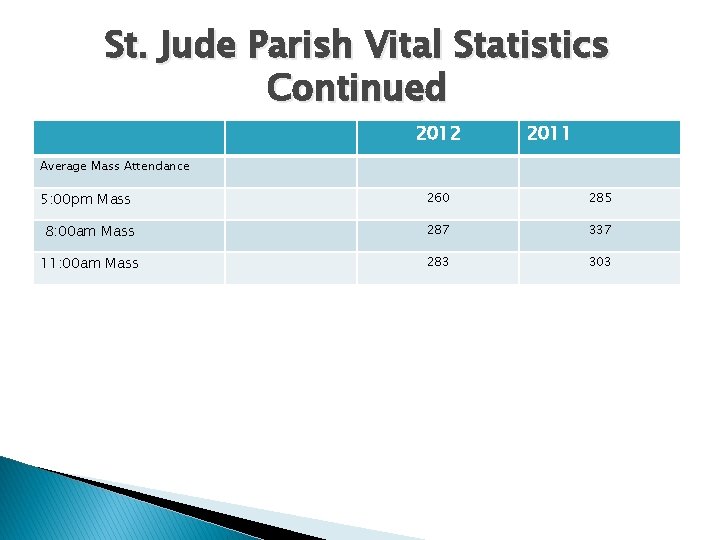 St. Jude Parish Vital Statistics Continued

| | | 2012 | 2011 |
|---|---|---|---|
| Average Mass Attendance | | | |
| 5:00pm Mass | | 260 | 285 |
| 8:00am Mass | | 287 | 337 |
| 11:00am Mass | | 283 | 303 |